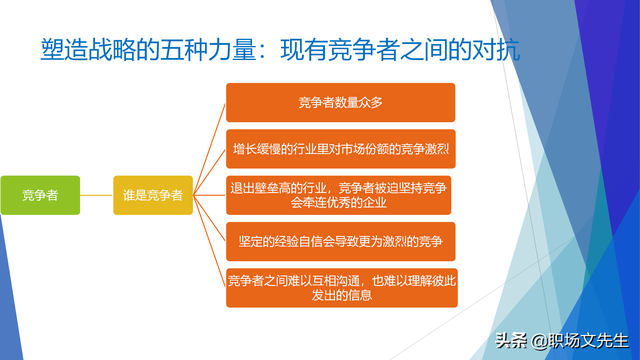 塑造战略的五种力量：现有竞争者之间的对抗

竞争者

谁是竞争者

竞争者数量众多

增长缓慢的行业里对市场份额的竞争激烈

退出壁垒高的行业，竞争者被迫坚持竞争会牵连优秀的企业

坚定的经验自信会导致更为激烈的竞争

竞争者之间难以互相沟通，也难以理解彼此发出的信息

头条 @职场文先生